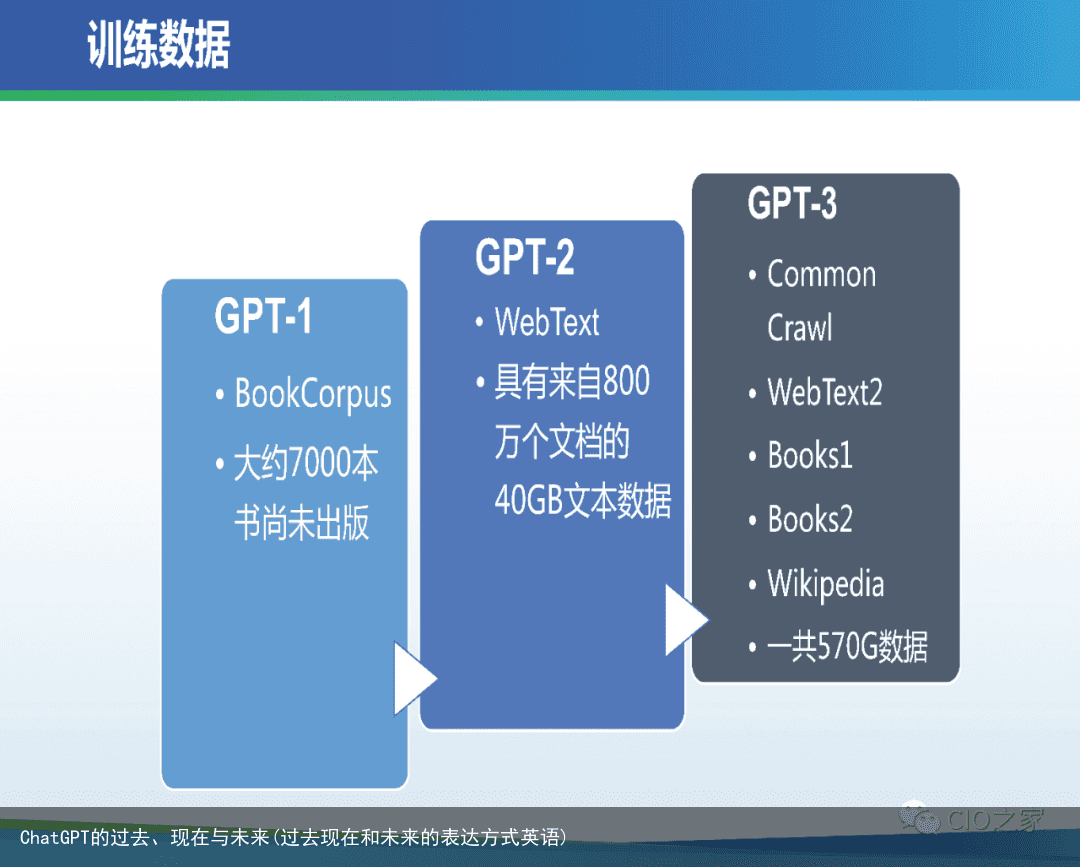 训练数据

GPT-1

• BookCorpus
• 大约7000本书尚未出版

GPT-2

• WebText
• 具有来自800万个文档的40GB文本数据

GPT-3

• Common Crawl
• WebText2
• Books1
• Books2
• Wikipedia
• 一共570G数据

CIO之家

ChatGPT的过去、现在与未来(过去现在和未来的表达方式英语)